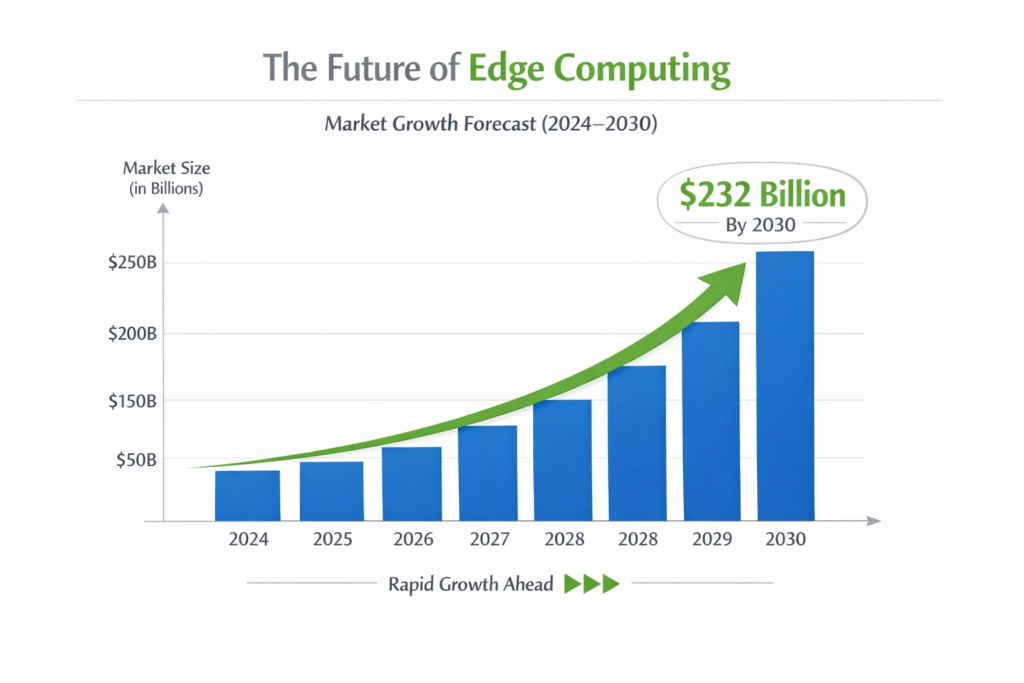 The Future of Edge Computing

Market Growth Forecast (2024–2030)

Market Size
(in Billions)

$232 Billion
By 2030

$250B
$200B
$150B
$50B

2024
2025
2026
2027
2028
2028
2029
2030

Rapid Growth Ahead